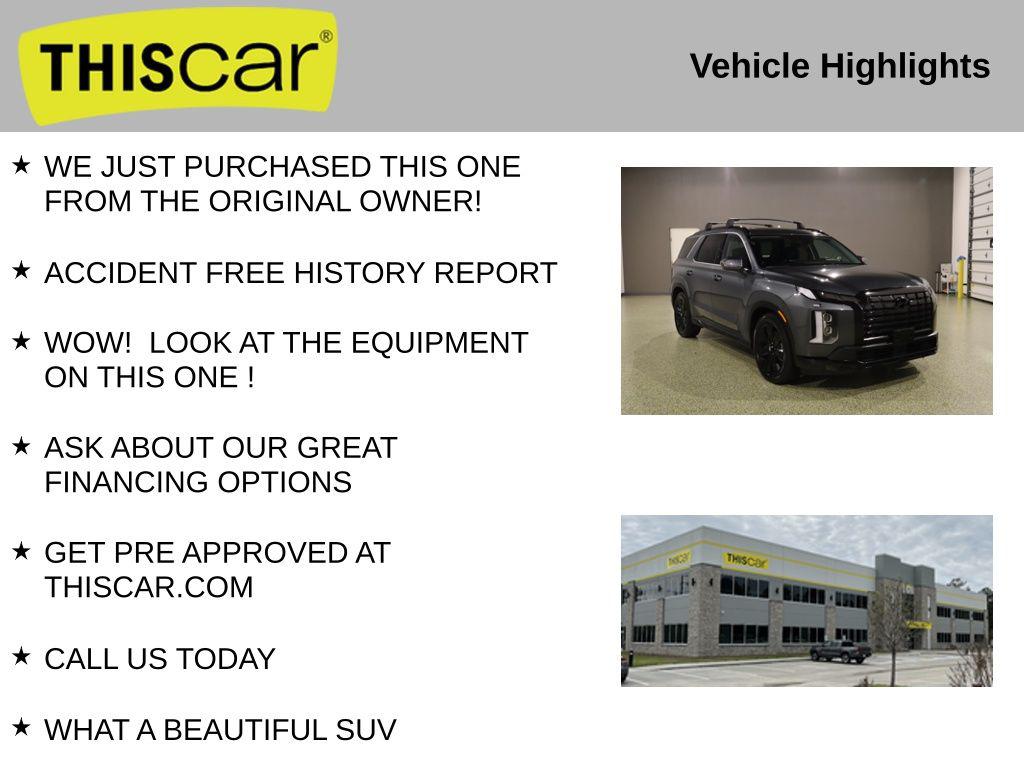 THIScar®

Vehicle Highlights

★ WE JUST PURCHASED THIS ONE FROM THE ORIGINAL OWNER!

★ ACCIDENT FREE HISTORY REPORT

★ WOW! LOOK AT THE EQUIPMENT ON THIS ONE !

★ ASK ABOUT OUR GREAT FINANCING OPTIONS

★ GET PRE APPROVED AT THISCAR.COM

★ CALL US TODAY

★ WHAT A BEAUTIFUL SUV

THIScar

THIScar